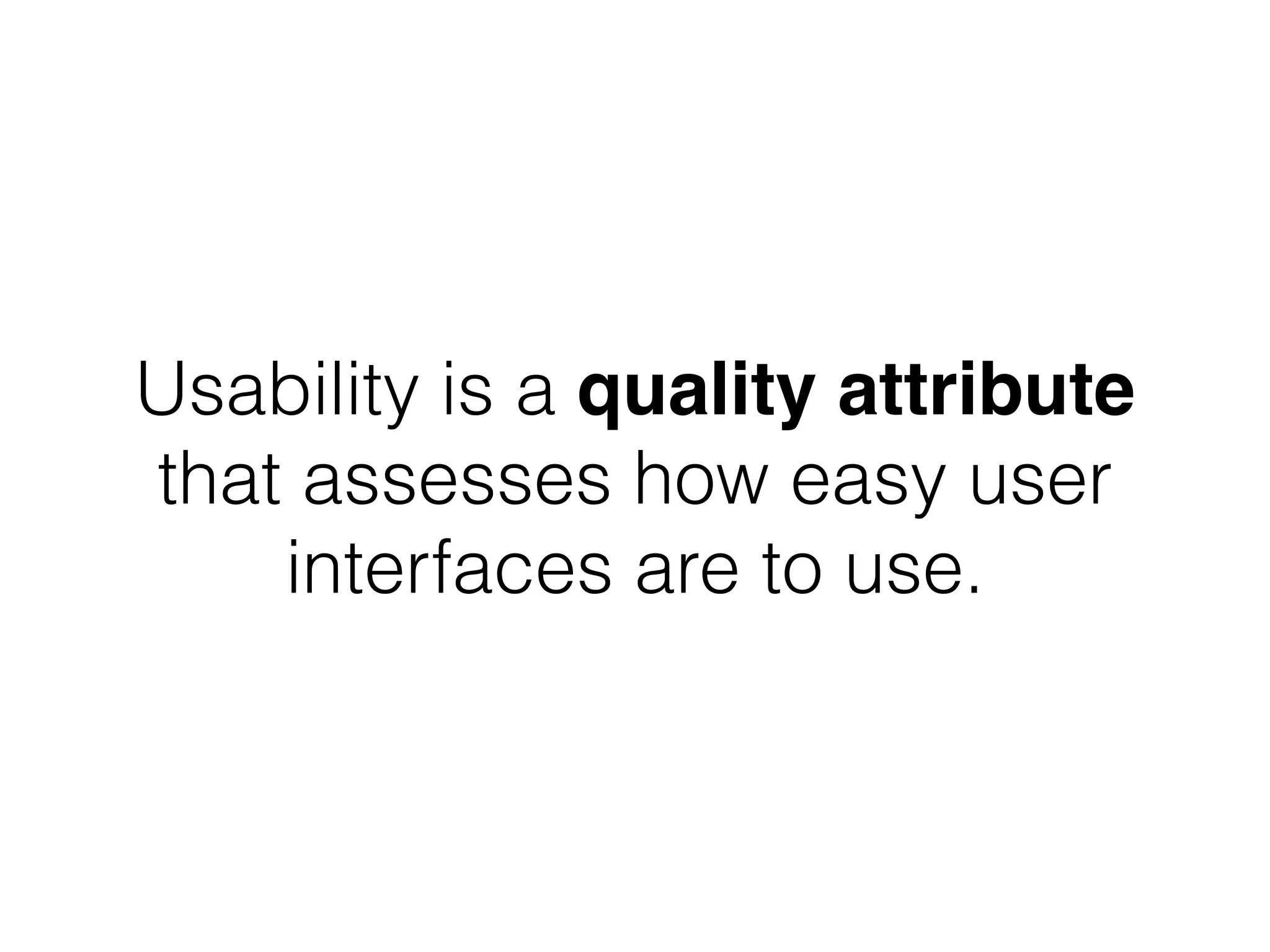 Usability is a quality attribute that assesses how easy user interfaces are to use.